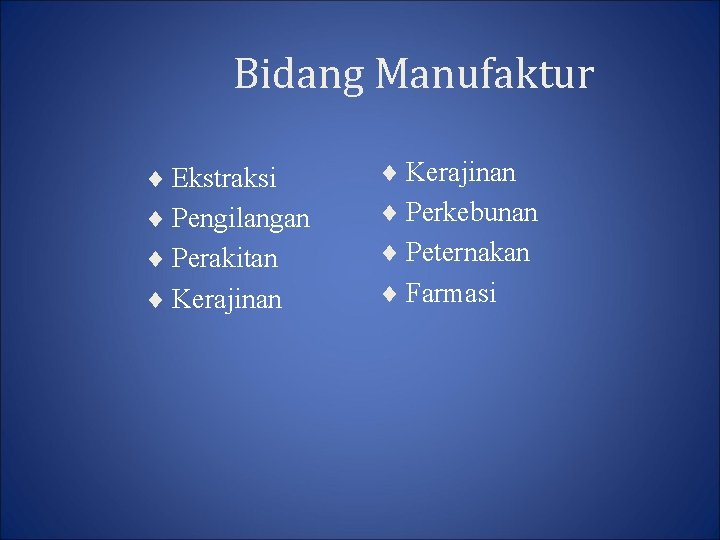 Bidang Manufaktur

♦ Ekstraksi
♦ Pengilangan
♦ Perakitan
♦ Kerajinan

♦ Kerajinan
♦ Perkebunan
♦ Peternakan
♦ Farmasi